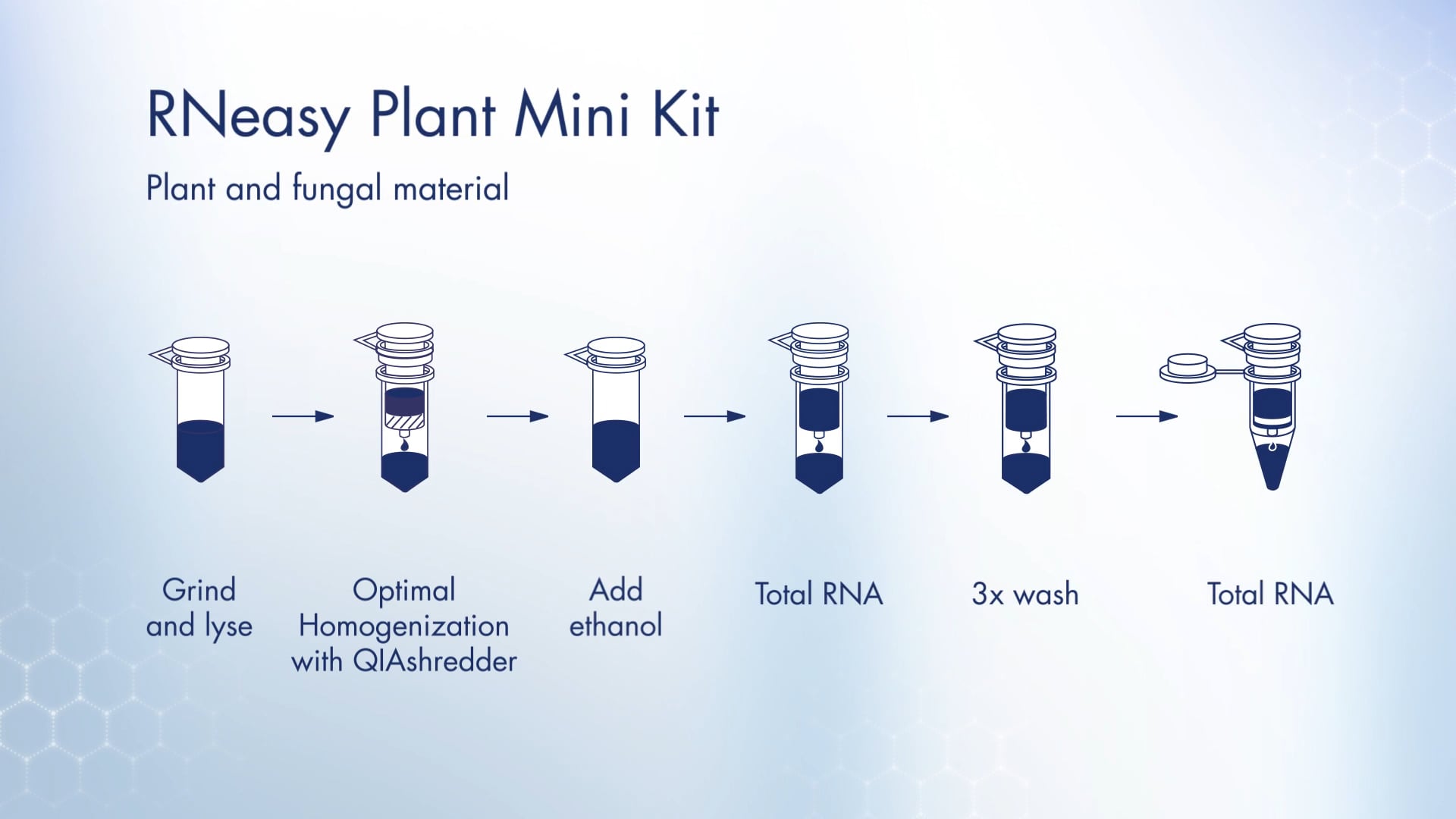 RNeasy Plant Mini Kit

Plant and fungal material

Grind and lyse

Optimal Homogenization with QIAshredder

Add ethanol

Total RNA

3x wash

Total RNA